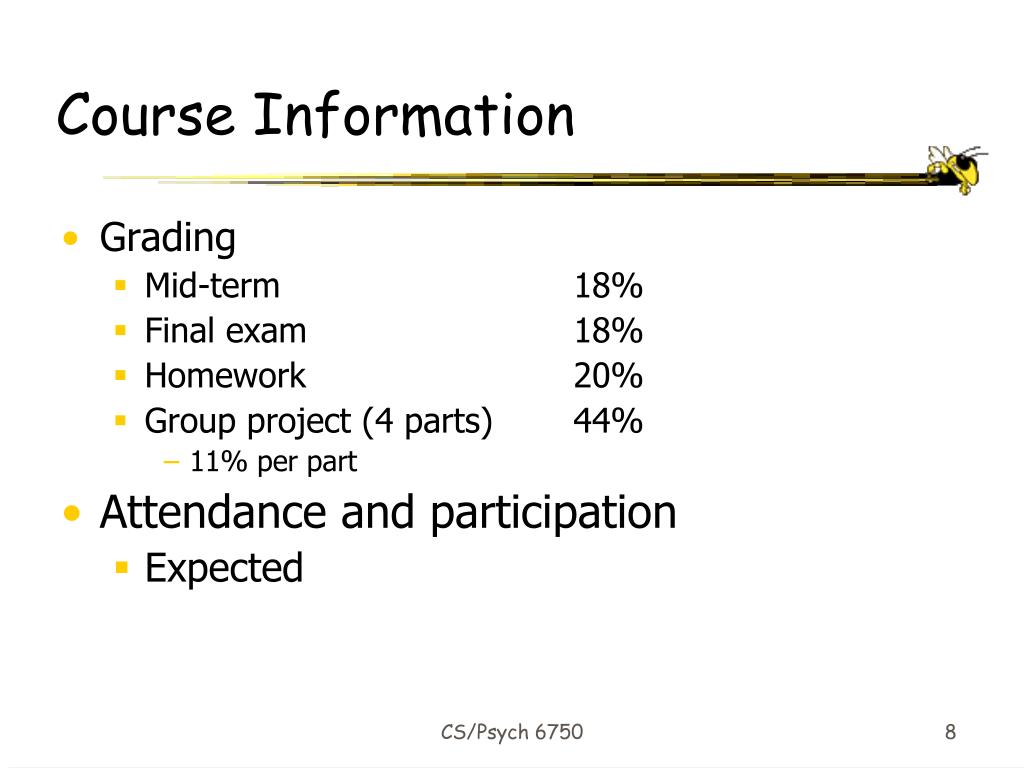 Course Information

• Grading
  ▪ Mid-term 18%
  ▪ Final exam 18%
  ▪ Homework 20%
  ▪ Group project (4 parts) 44%
    – 11% per part

• Attendance and participation
  ▪ Expected

CS/Psych 6750

8